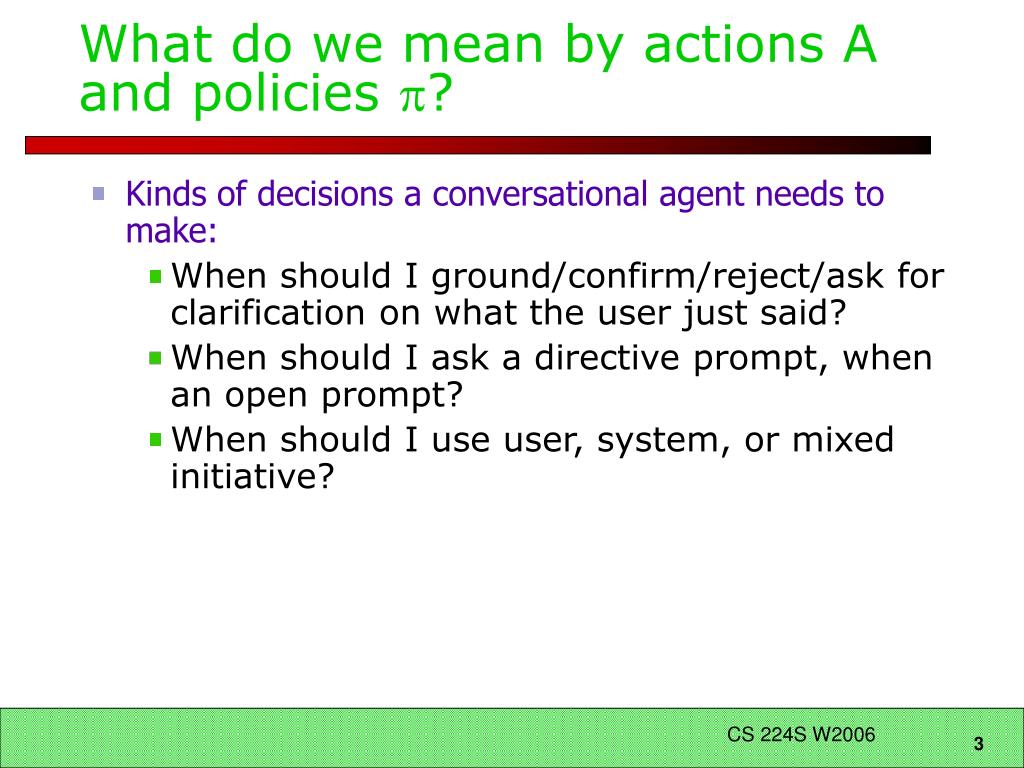 What do we mean by actions A and policies $\pi$?

Kinds of decisions a conversational agent needs to make:

When should I ground/confirm/reject/ask for clarification on what the user just said?

When should I ask a directive prompt, when an open prompt?

When should I use user, system, or mixed initiative?

CS 224S W2006

3